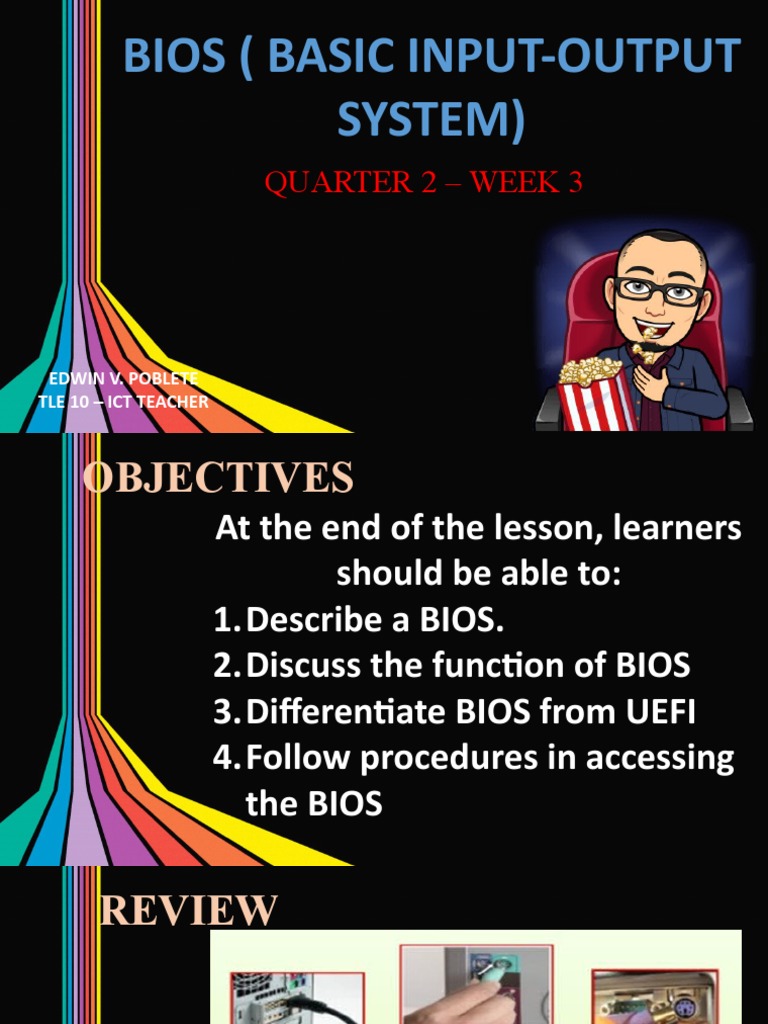 BIOS ( BASIC INPUT-OUTPUT SYSTEM)

QUARTER 2 – WEEK 3

EDWIN V. POBLETE
TLE 10 – ICT TEACHER

OBJECTIVES

At the end of the lesson, learners should be able to:
1. Describe a BIOS.
2. Discuss the function of BIOS
3. Differentiate BIOS from UEFI
4. Follow procedures in accessing the BIOS

REVIEW